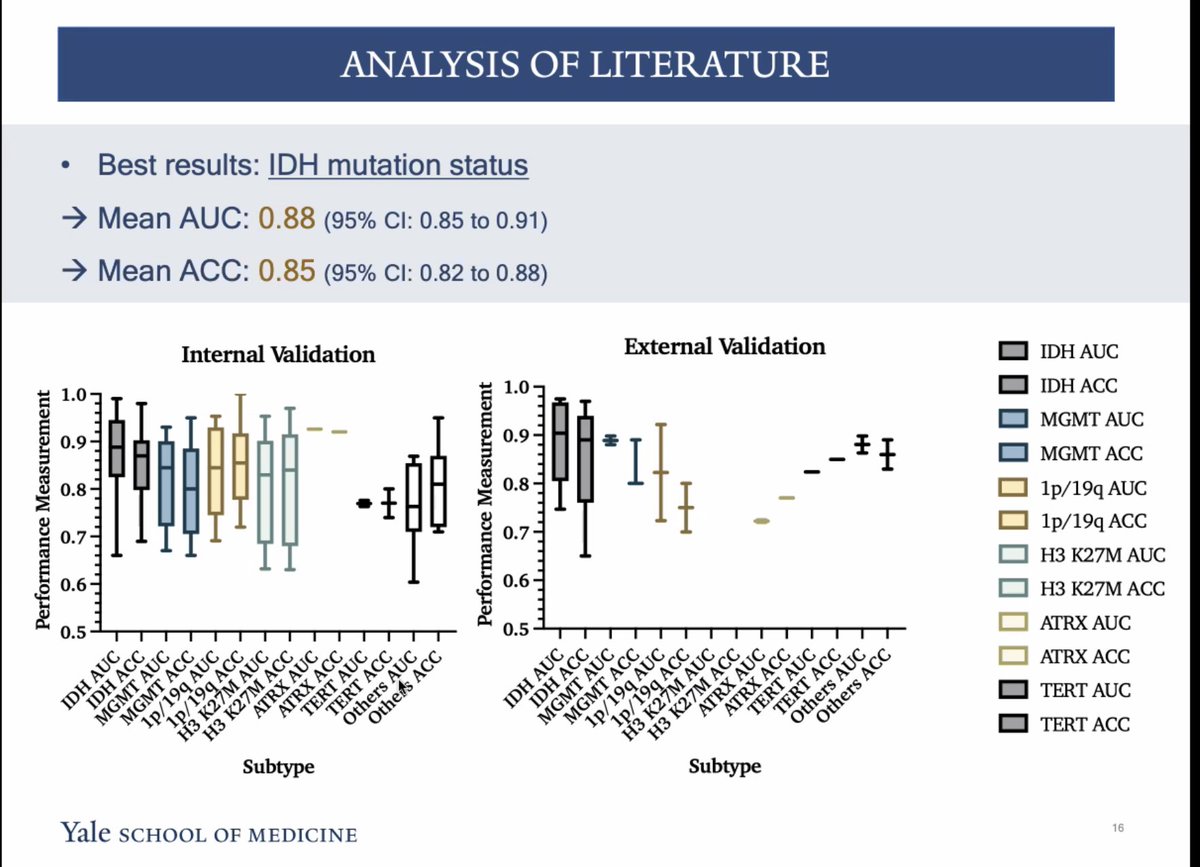 ANALYSIS OF LITERATURE

• Best results: IDH mutation status

→ Mean AUC: 0.88 (95% CI: 0.85 to 0.91)

→ Mean ACC: 0.85 (95% CI: 0.82 to 0.88)

Internal Validation

Performance Measurement

1.0
0.9
0.8
0.7
0.6
0.5

IDH AUC
IDH ACC
MGMT AUC
MGMT ACC
1p/19q AUC
1p/19q ACC
H3 K27M AUC
H3 K27M ACC
ATRX AUC
ATRX ACC
TERT AUC
TERT ACC
Others AUC
Others ACC

Subtype

External Validation

Performance Measurement

1.0
0.9
0.8
0.7
0.6
0.5

IDH AUC
IDH ACC
MGMT AUC
MGMT ACC
1p/19q AUC
1p/19q ACC
H3 K27M AUC
H3 K27M ACC
ATRX AUC
ATRX ACC
TERT AUC
TERT ACC
Others AUC
Others ACC

Subtype

IDH AUC
IDH ACC
MGMT AUC
MGMT ACC
1p/19q AUC
1p/19q ACC
H3 K27M AUC
H3 K27M ACC
ATRX AUC
ATRX ACC
TERT AUC
TERT ACC

Yale SCHOOL OF MEDICINE

16